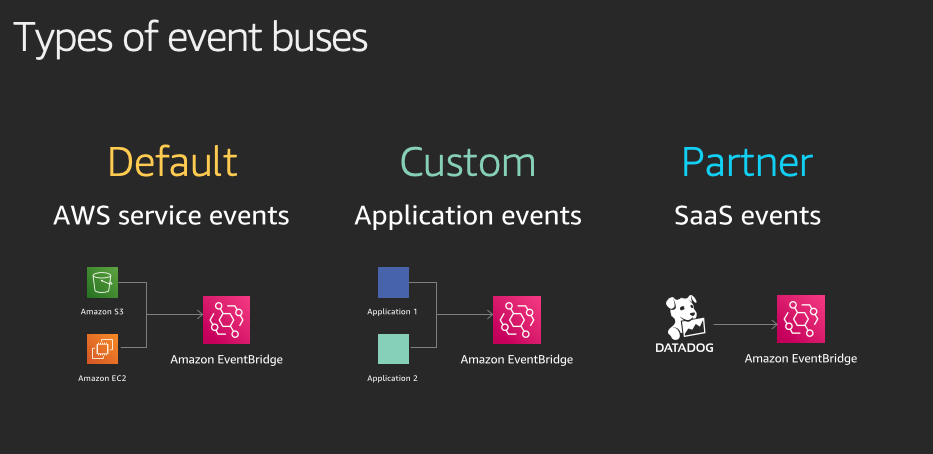 Types of event buses

Default
AWS service events

Amazon S3
Amazon EC2
Amazon EventBridge

Custom
Application events

Application 1
Application 2
Amazon EventBridge

Partner
SaaS events

DATADOG
Amazon EventBridge